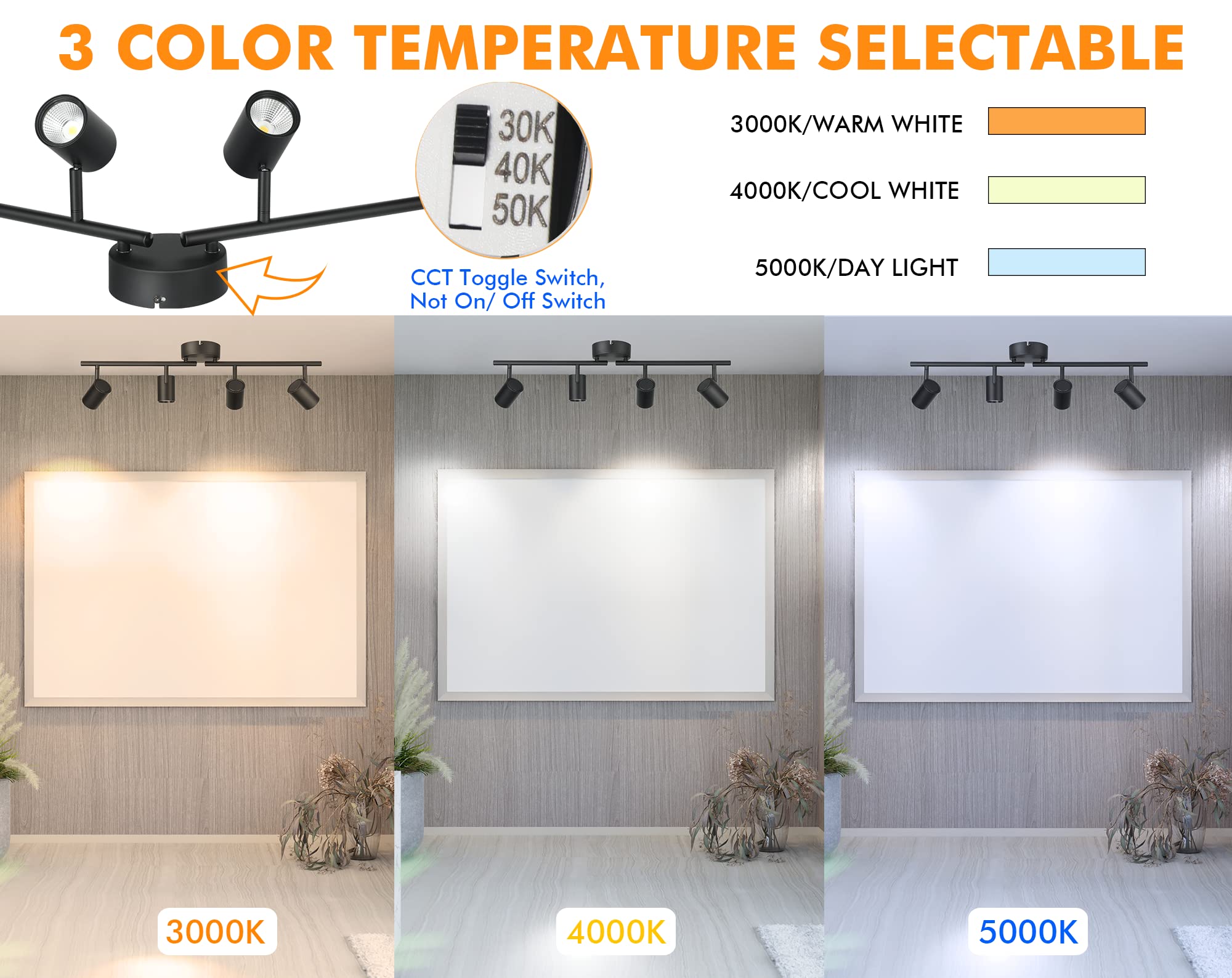 3 COLOR TEMPERATURE SELECTABLE

30K
40K
50K

CCT Toggle Switch,
Not On/ Off Switch

3000K/WARM WHITE

4000K/COOL WHITE

5000K/DAY LIGHT

3000K

4000K

5000K